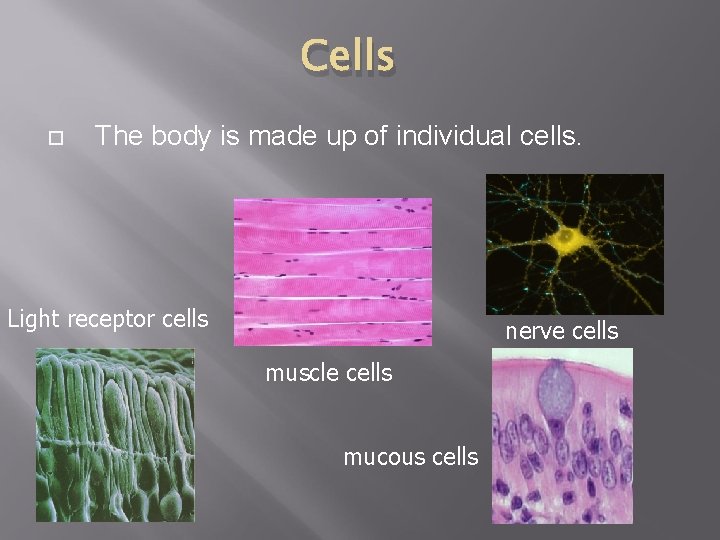 Cells

The body is made up of individual cells.

Light receptor cells

muscle cells

nerve cells

mucous cells